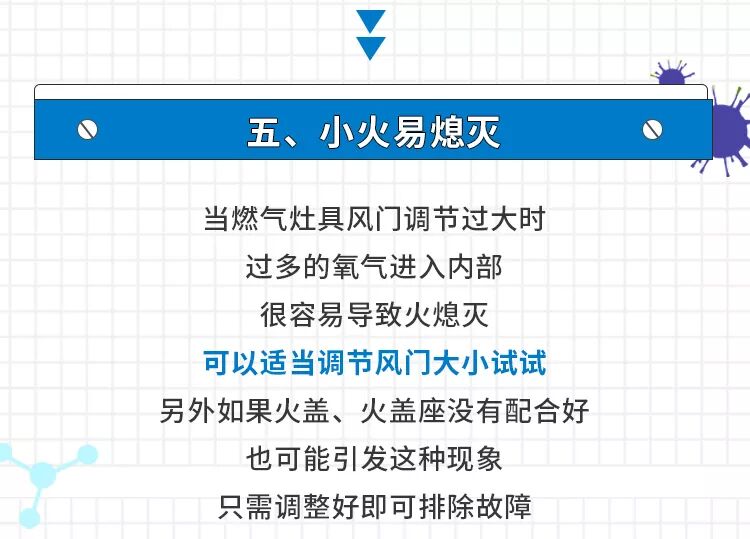 五、小火易熄灭

当燃气灶具风门调节过大时
过多的氧气进入内部
很容易导致火熄灭
可以适当调节风门大小试试
另外如果火盖、火盖座没有配合好
也可能引发这种现象
只需调整好即可排除故障